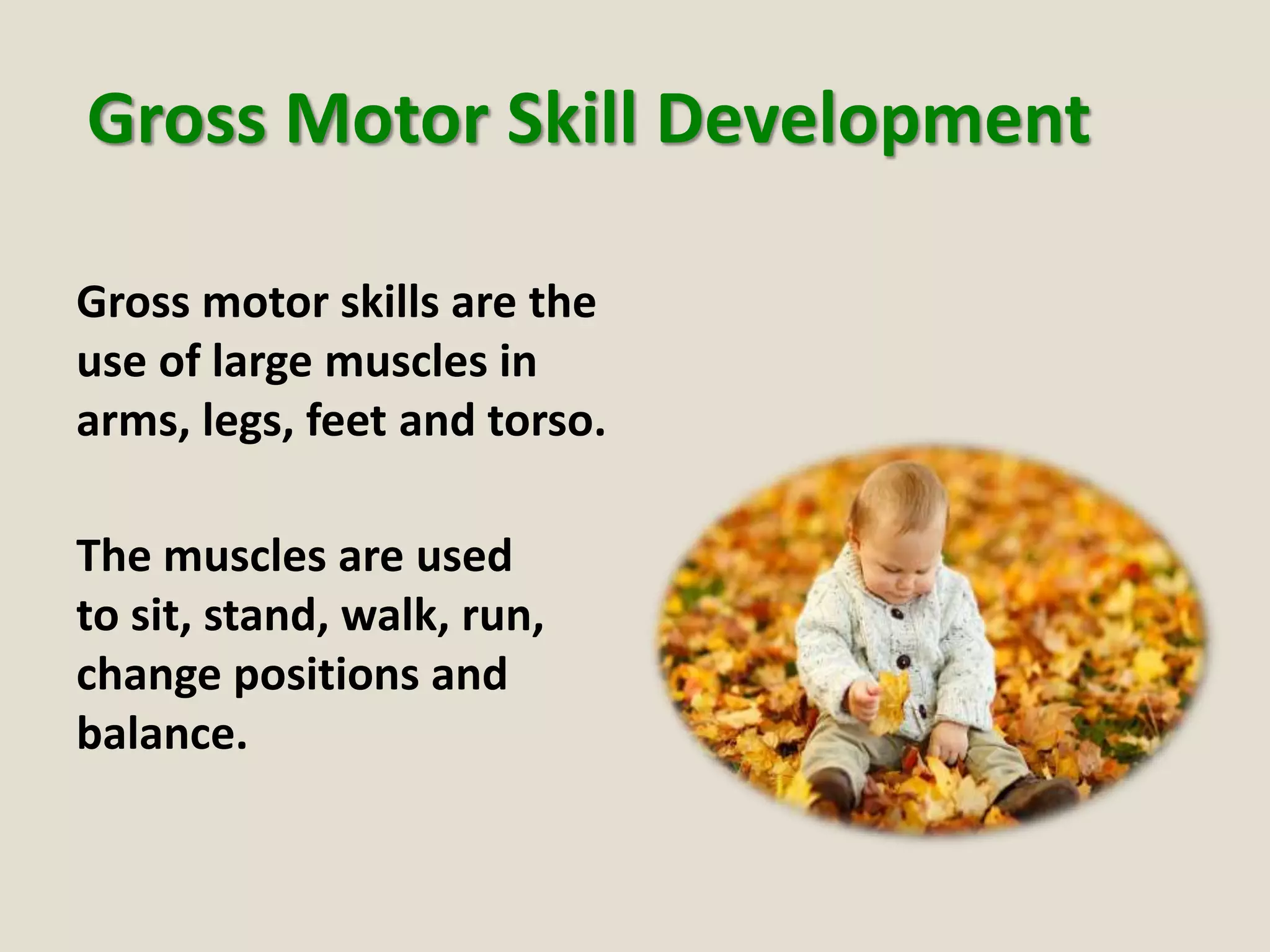 Gross Motor Skill Development

Gross motor skills are the use of large muscles in arms, legs, feet and torso.

The muscles are used to sit, stand, walk, run, change positions and balance.